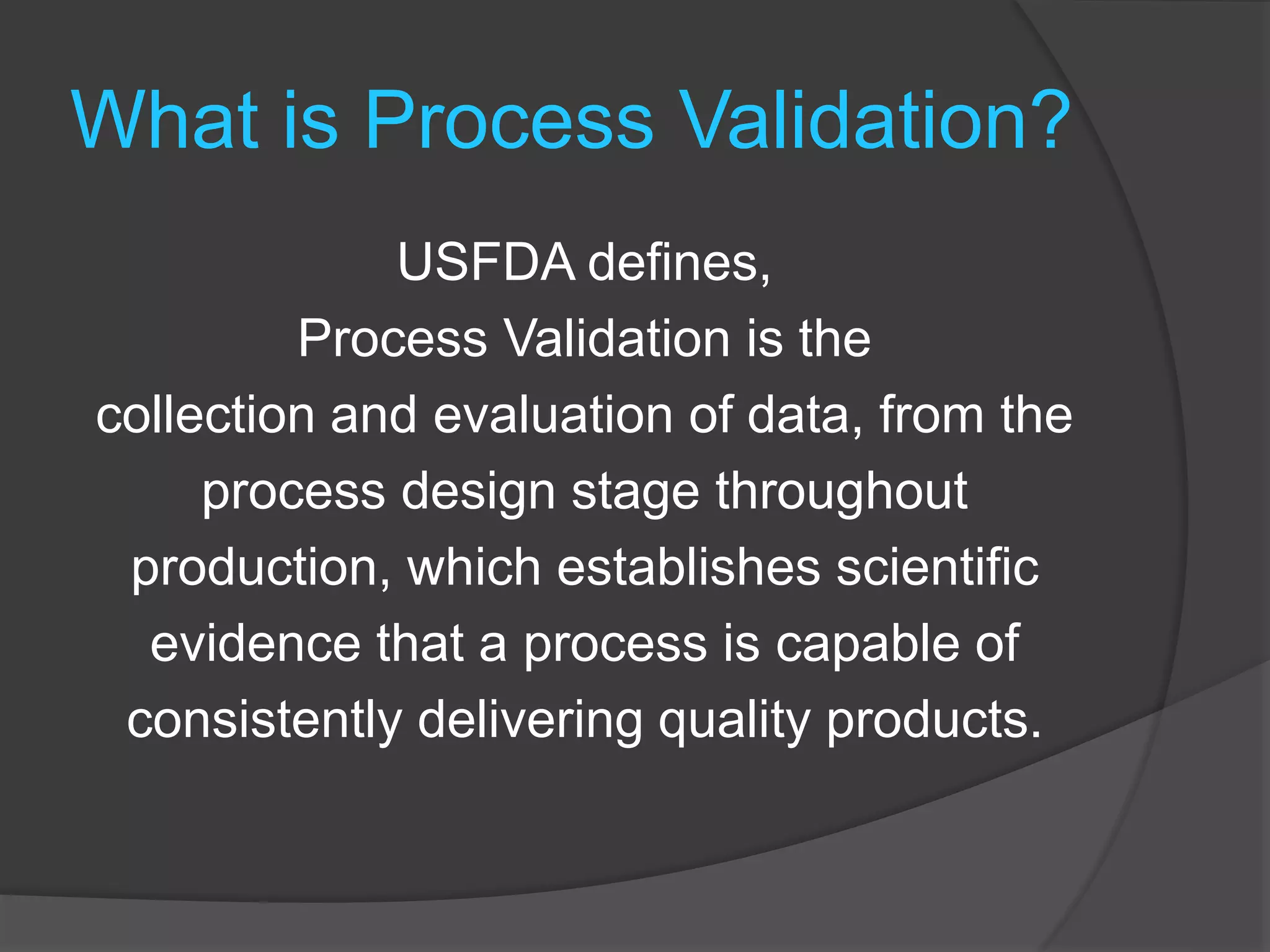 What is Process Validation?

USFDA defines,
Process Validation is the collection and evaluation of data, from the process design stage throughout production, which establishes scientific evidence that a process is capable of consistently delivering quality products.